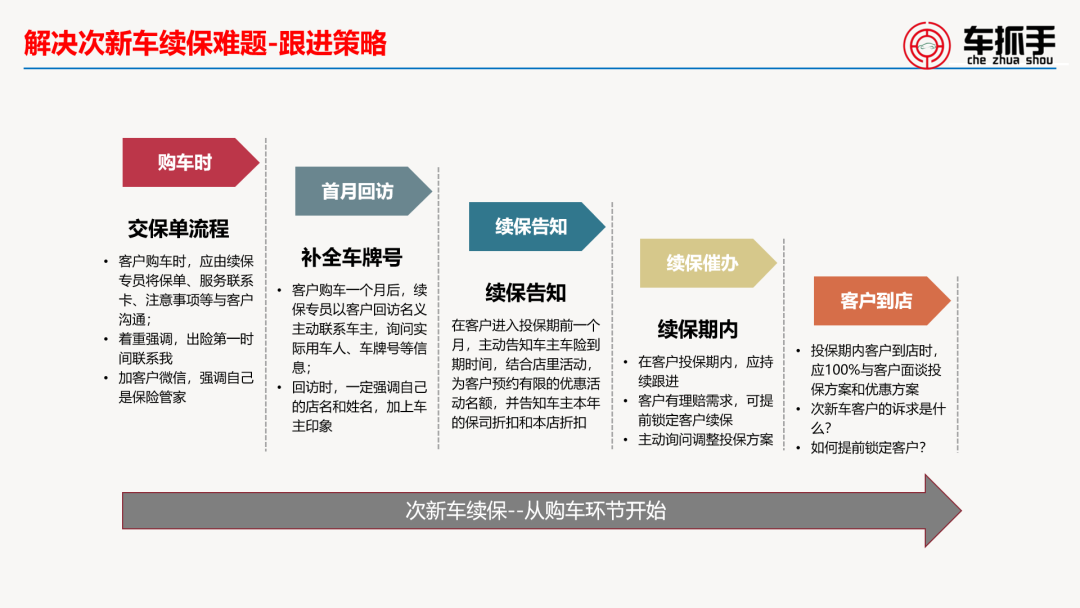 解决次新车续保难题-跟进策略

车抓手
che zhua shou

购车时

交保单流程

• 客户购车时，应由续保专员将保单、服务联系卡、注意事项等与客户沟通；
• 着重强调，出险第一时间联系我
• 加客户微信，强调自己是保险管家

首月回访

补全车牌号

• 客户购车一个月后，续保专员以客户回访名义主动联系车主，询问实际用车人、车牌号等信息；
• 回访时，一定强调自己的店名和姓名，加上车主印象

续保告知

续保告知

在客户进入投保期前一个月，主动告知车主车险到期时间，结合店里活动，为客户预约有限的优惠活动名额，并告知车主本年的保司折扣和本店折扣

续保催办

续保期内

• 在客户投保期内，应持续跟进
• 客户有理赔需求，可提前锁定客户续保
• 主动询问调整投保方案

客户到店

• 投保期内客户到店时，应100%与客户面谈投保方案和优惠方案
• 次新车客户的诉求是什么？
• 如何提前锁定客户？

次新车续保--从购车环节开始